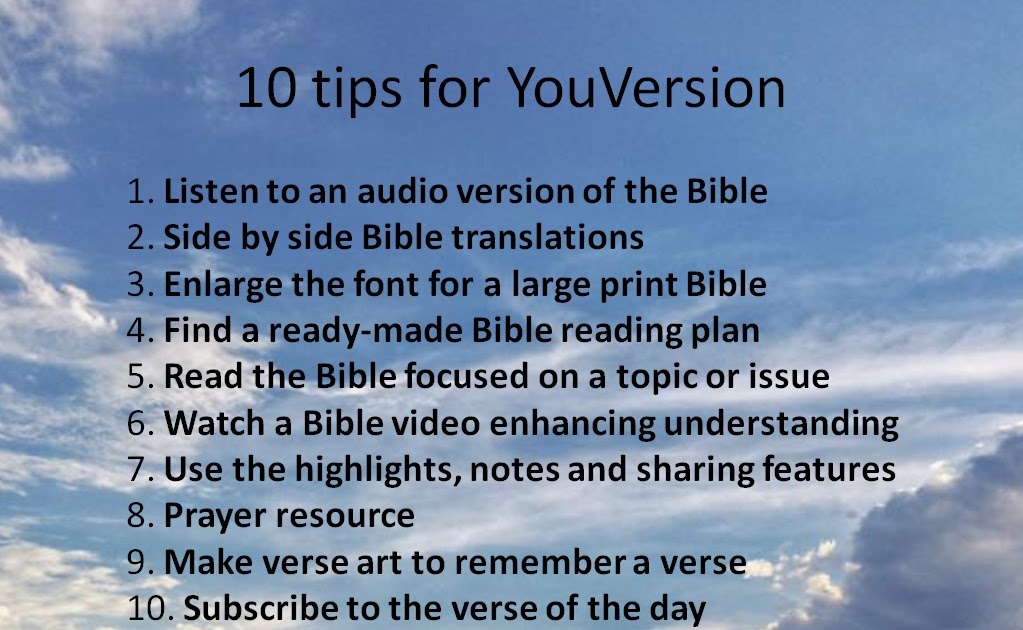 10 tips for YouVersion

1. Listen to an audio version of the Bible
2. Side by side Bible translations
3. Enlarge the font for a large print Bible
4. Find a ready-made Bible reading plan
5. Read the Bible focused on a topic or issue
6. Watch a Bible video enhancing understanding
7. Use the highlights, notes and sharing features
8. Prayer resource
9. Make verse art to remember a verse
10. Subscribe to the verse of the day